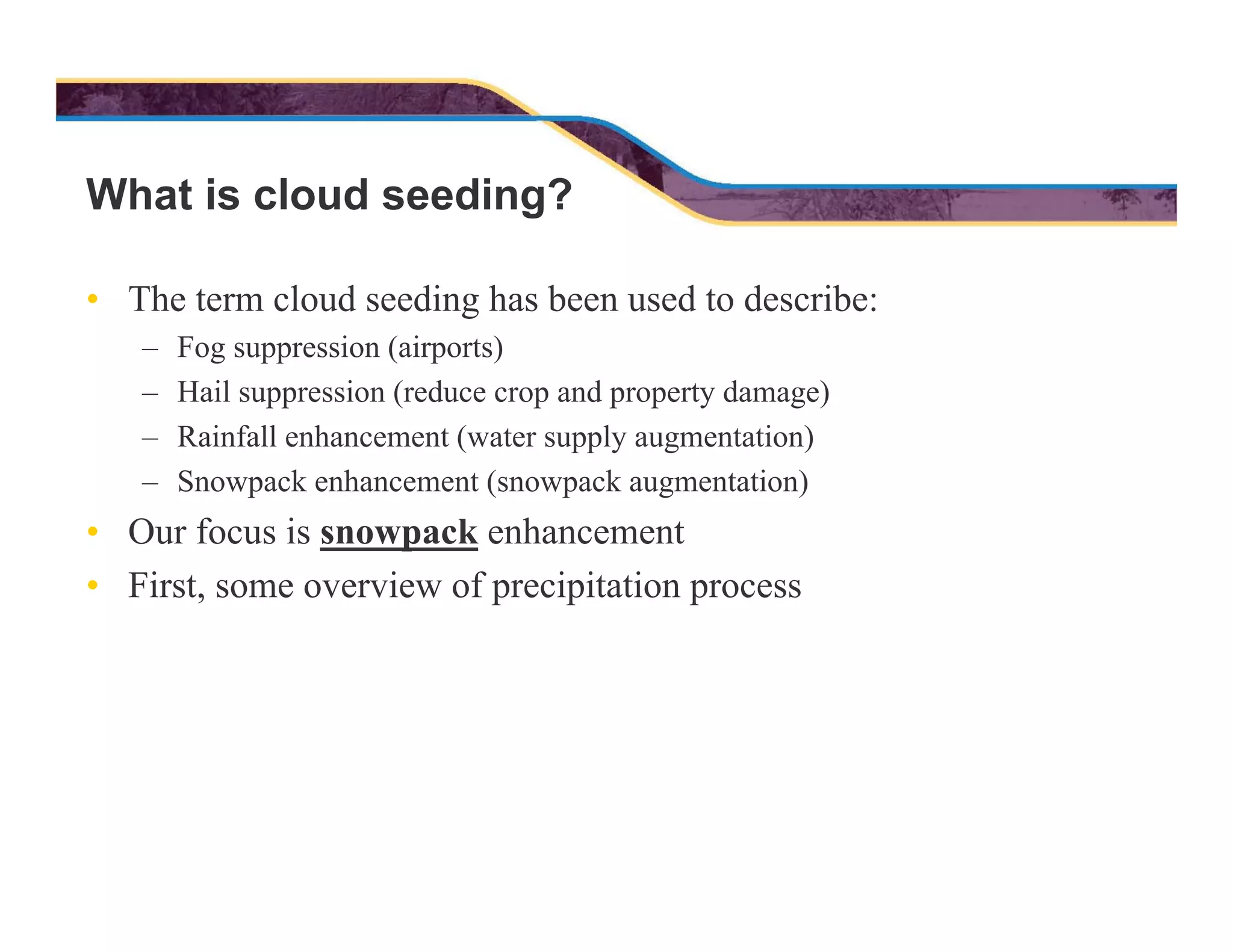 What is cloud seeding?

• The term cloud seeding has been used to describe:
– Fog suppression (airports)
– Hail suppression (reduce crop and property damage)
– Rainfall enhancement (water supply augmentation)
– Snowpack enhancement (snowpack augmentation)
• Our focus is snowpack enhancement
• First, some overview of precipitation process